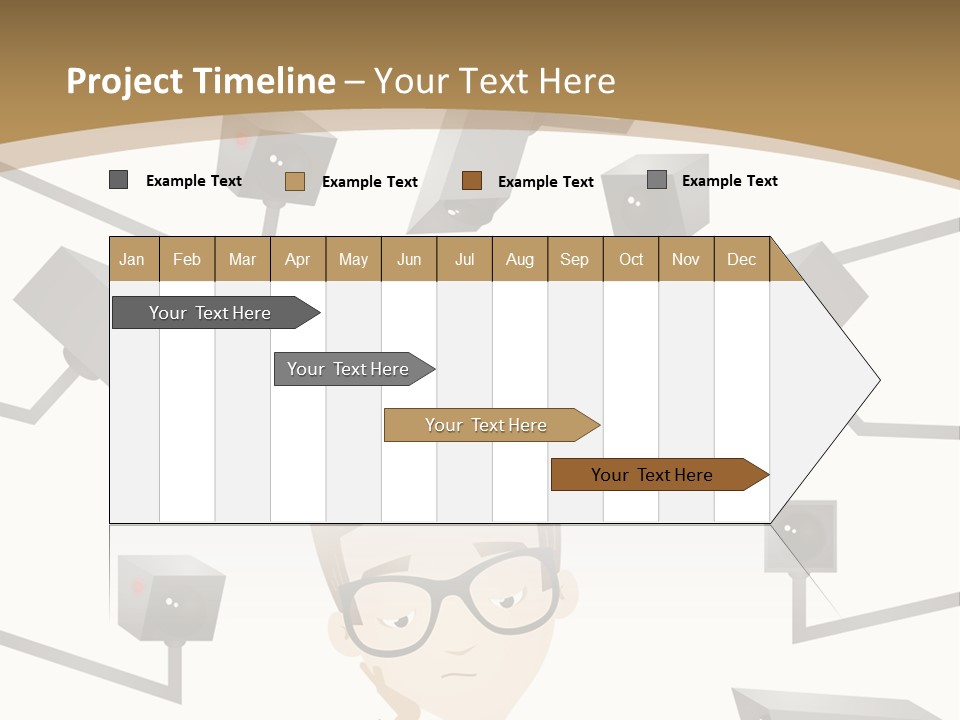 Project Timeline – Your Text Here

Example Text
Example Text
Example Text
Example Text

| Jan | Feb | Mar | Apr | May | Jun | Jul | Aug | Sep | Oct | Nov | Dec |
|---|---|---|---|---|---|---|---|---|---|---|---|

Your Text Here

Your Text Here

Your Text Here

Your Text Here